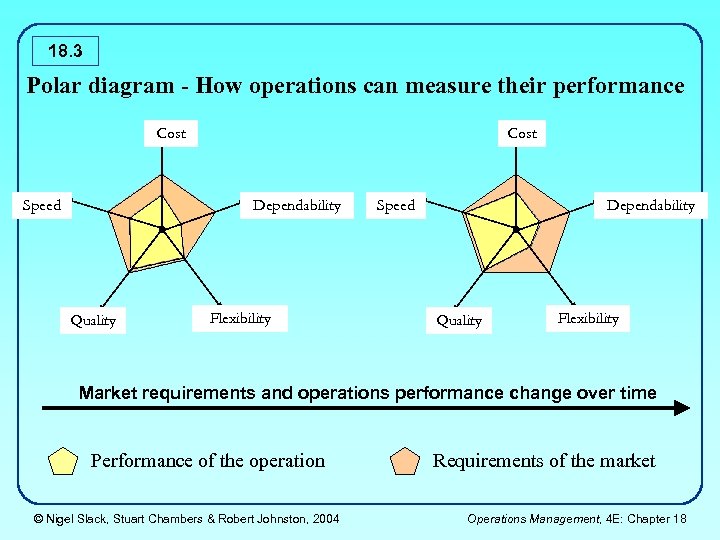 18.3

Polar diagram - How operations can measure their performance

Cost
Speed
Dependability
Quality
Flexibility

Cost
Speed
Dependability
Quality
Flexibility

Market requirements and operations performance change over time

Performance of the operation
Requirements of the market

© Nigel Slack, Stuart Chambers & Robert Johnston, 2004

Operations Management, 4E: Chapter 18